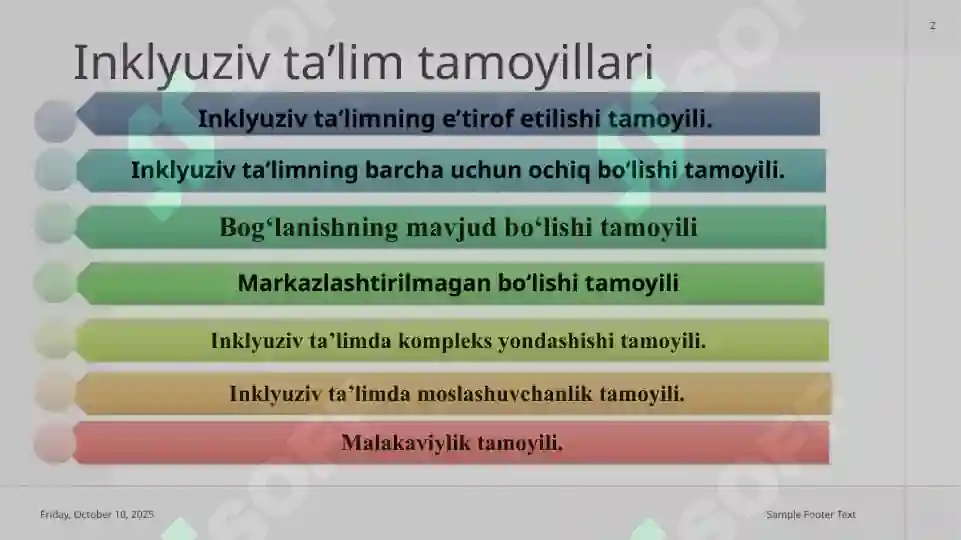 2

Inklyuziv ta’lim tamoyillari

Inklyuziv ta’limning e’tirof etilishi tamoyili.

Inklyuziv ta’limning barcha uchun ochiq bo‘lishi tamoyili.

Bog‘lanishning mavjud bo‘lishi tamoyili

Markazlashtirilmagan bo‘lishi tamoyili

Inklyuziv ta’limda kompleks yondashishi tamoyili.

Inklyuziv ta’limda moslashuvchanlik tamoyili.

Malakaviylik tamoyili.

Friday, October 10, 2025

Sample Footer Text